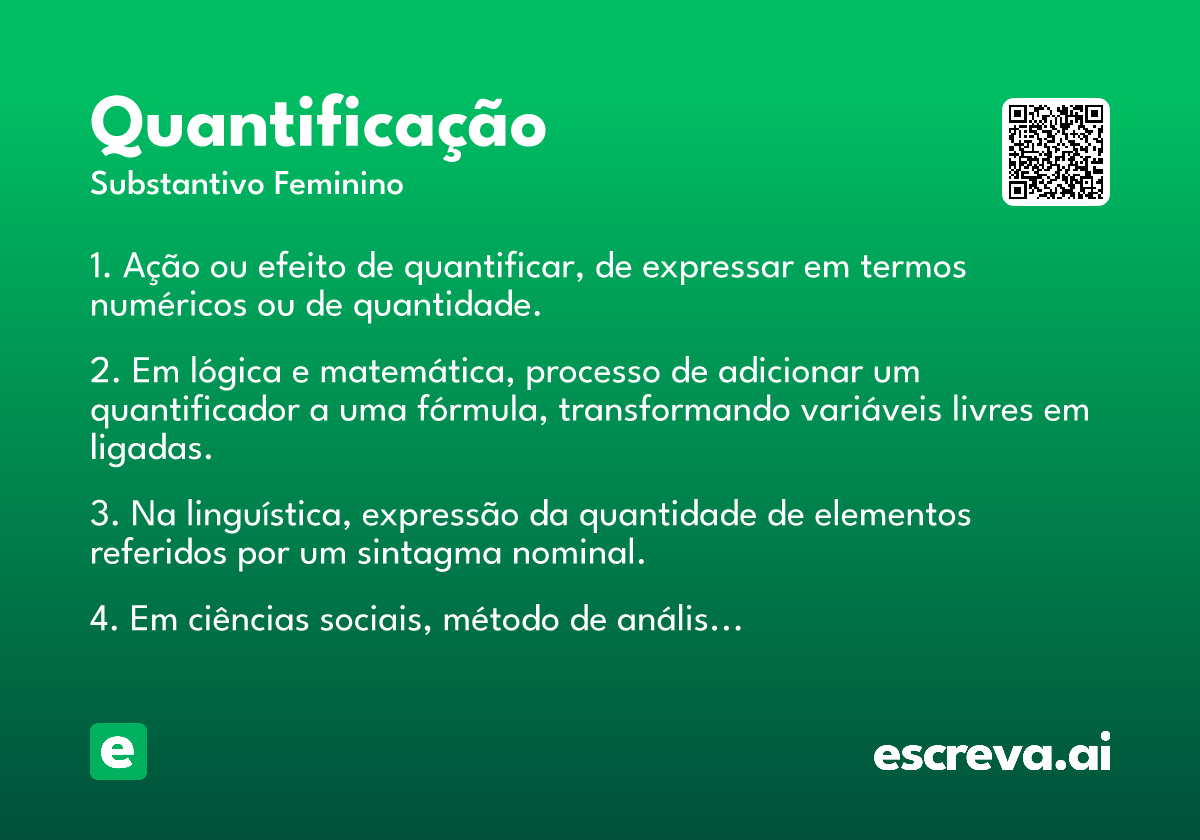 Quantificação
Substantivo Feminino

1. Ação ou efeito de quantificar, de expressar em termos numéricos ou de quantidade.

2. Em lógica e matemática, processo de adicionar um quantificador a uma fórmula, transformando variáveis livres em ligadas.

3. Na linguística, expressão da quantidade de elementos referidos por um sintagma nominal.

4. Em ciências sociais, método de anális...

e

escreva.ai